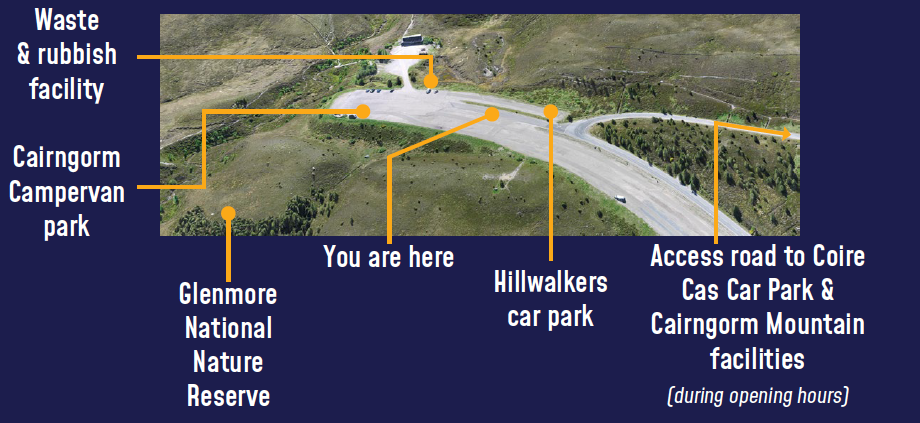 Waste & rubbish facility

Cairngorm Campervan park

Glenmore National Nature Reserve

You are here

Hillwalkers car park

Access road to Coire Cas Car Park & Cairngorm Mountain facilities
(during opening hours)